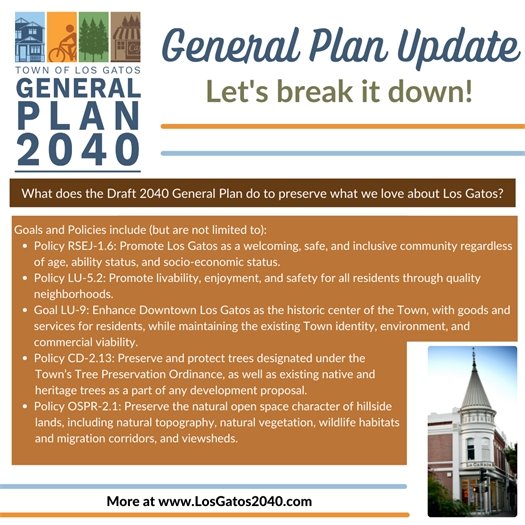 TOWN OF LOS GATOS
GENERAL
PLAN
2040

General Plan Update

Let's break it down!

What does the Draft 2040 General Plan do to preserve what we love about Los Gatos?

Goals and Policies include (but are not limited to):
- Policy RSEJ-1.6: Promote Los Gatos as a welcoming, safe, and inclusive community regardless of age, ability status, and socio-economic status.
- Policy LU-5.2: Promote livability, enjoyment, and safety for all residents through quality neighborhoods.
- Goal LU-9: Enhance Downtown Los Gatos as the historic center of the Town, with goods and services for residents, while maintaining the existing Town identity, environment, and commercial viability.
- Policy CD-2.13: Preserve and protect trees designated under the Town's Tree Preservation Ordinance, as well as existing native and heritage trees as a part of any development proposal.
- Policy OSPR-2.1: Preserve the natural open space character of hillside lands, including natural topography, natural vegetation, wildlife habitats and migration corridors, and viewsheds.

More at www.LosGatos2040.com